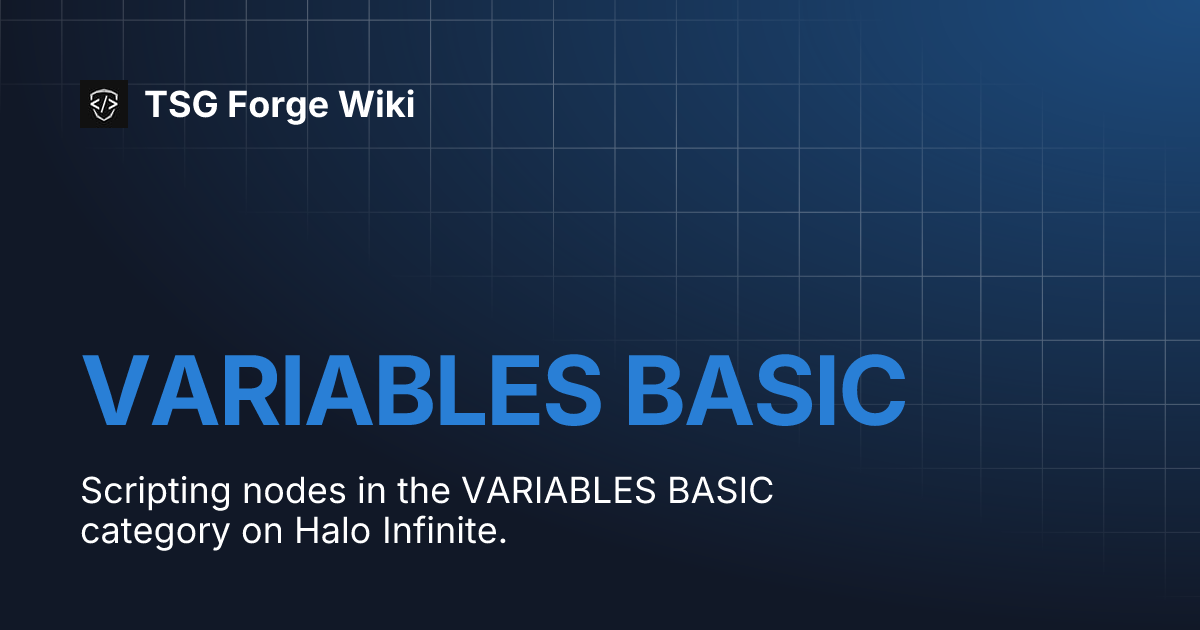 TSG Forge Wiki

VARIABLES BASIC

Scripting nodes in the VARIABLES BASIC category on Halo Infinite.